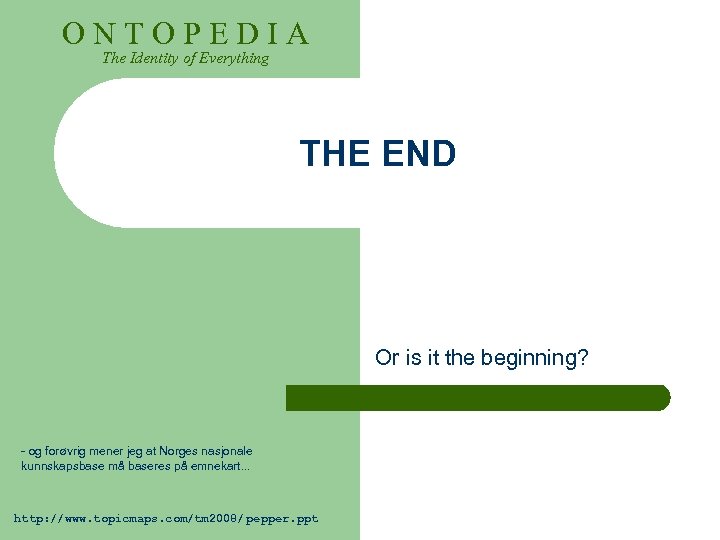 ONTOPEDIA
The Identity of Everything

THE END

Or is it the beginning?

- og forøvrig mener jeg at Norges nasjonale kunnskapsbase må baseres på emnekart...

http://www.topicmaps.com/tm2008/pepper.ppt